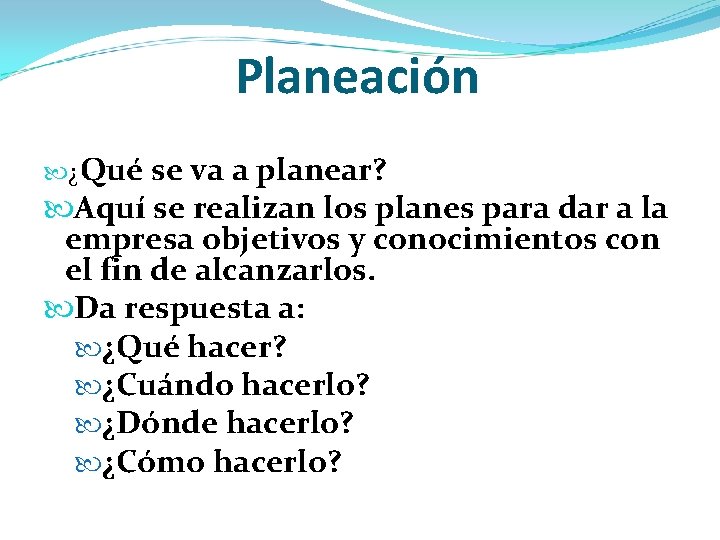 Planeación

¿Qué se va a planear?

Aquí se realizan los planes para dar a la empresa objetivos y conocimientos con el fin de alcanzarlos.

Da respuesta a:

¿Qué hacer?

¿Cuándo hacerlo?

¿Dónde hacerlo?

¿Cómo hacerlo?